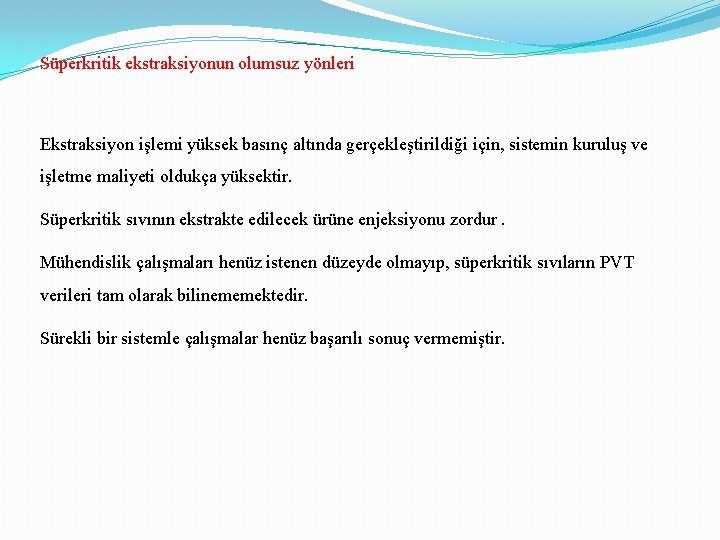 Süperkritik ekstraksiyonun olumsuz yönleri

Ekstraksiyon işlemi yüksek basınç altında gerçekleştirildiği için, sistemin kuruluş ve işletme maliyeti oldukça yüksektir.

Süperkritik sıvının ekstrakte edilecek ürüne enjeksiyonu zordur .

Mühendislik çalışmaları henüz istenen düzeyde olmayıp, süperkritik sıvıların PVT verileri tam olarak bilinememektedir.

Sürekli bir sistemle çalışmalar henüz başarılı sonuç vermemiştir.